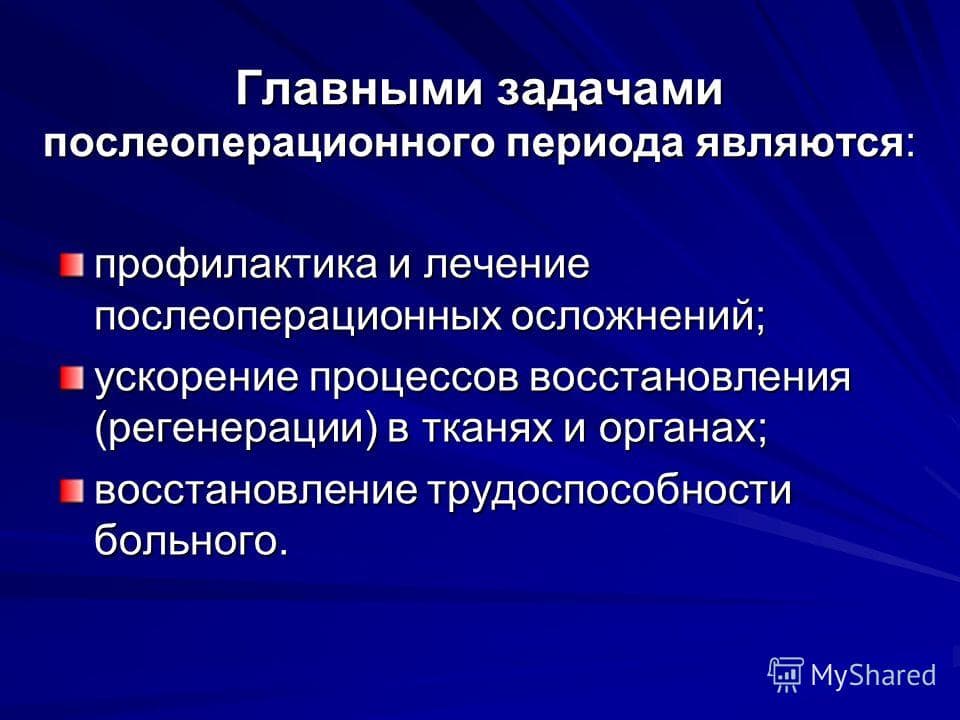 Главными задачами послеоперационного периода являются:

профилактика и лечение послеоперационных осложнений;

ускорение процессов восстановления (регенерации) в тканях и органах;

восстановление трудоспособности больного.

MyShared